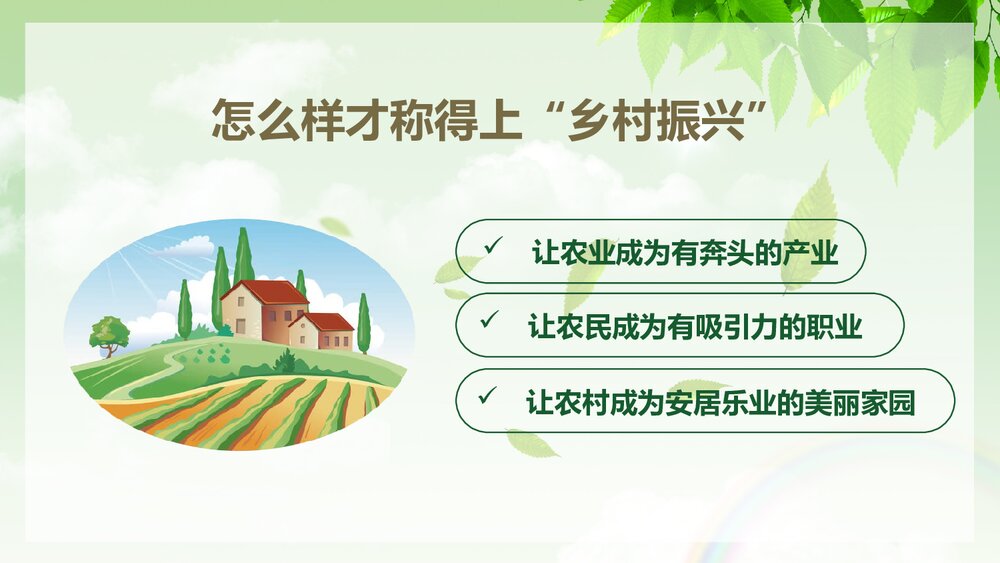 怎么样才称得上“乡村振兴”

✓ 让农业成为有奔头的产业

✓ 让农民成为有吸引力的职业

✓ 让农村成为安居乐业的美丽家园